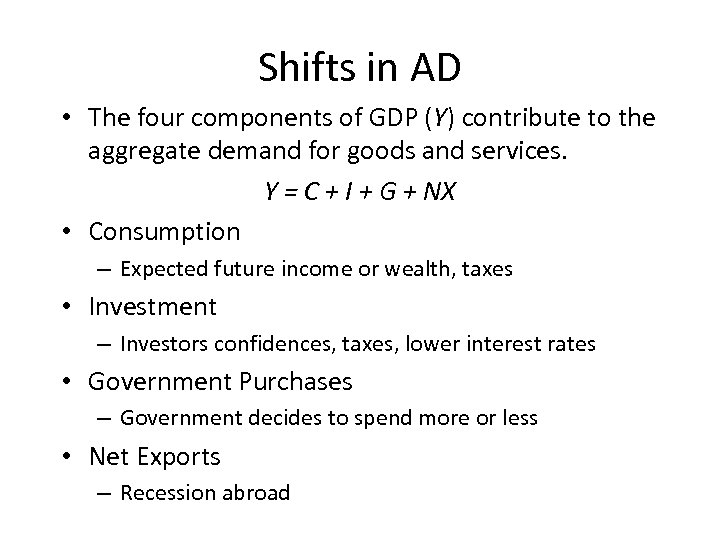 Shifts in AD

• The four components of GDP ($Y$) contribute to the aggregate demand for goods and services.

$Y = C + I + G + NX$

• Consumption
– Expected future income or wealth, taxes

• Investment
– Investors confidences, taxes, lower interest rates

• Government Purchases
– Government decides to spend more or less

• Net Exports
– Recession abroad